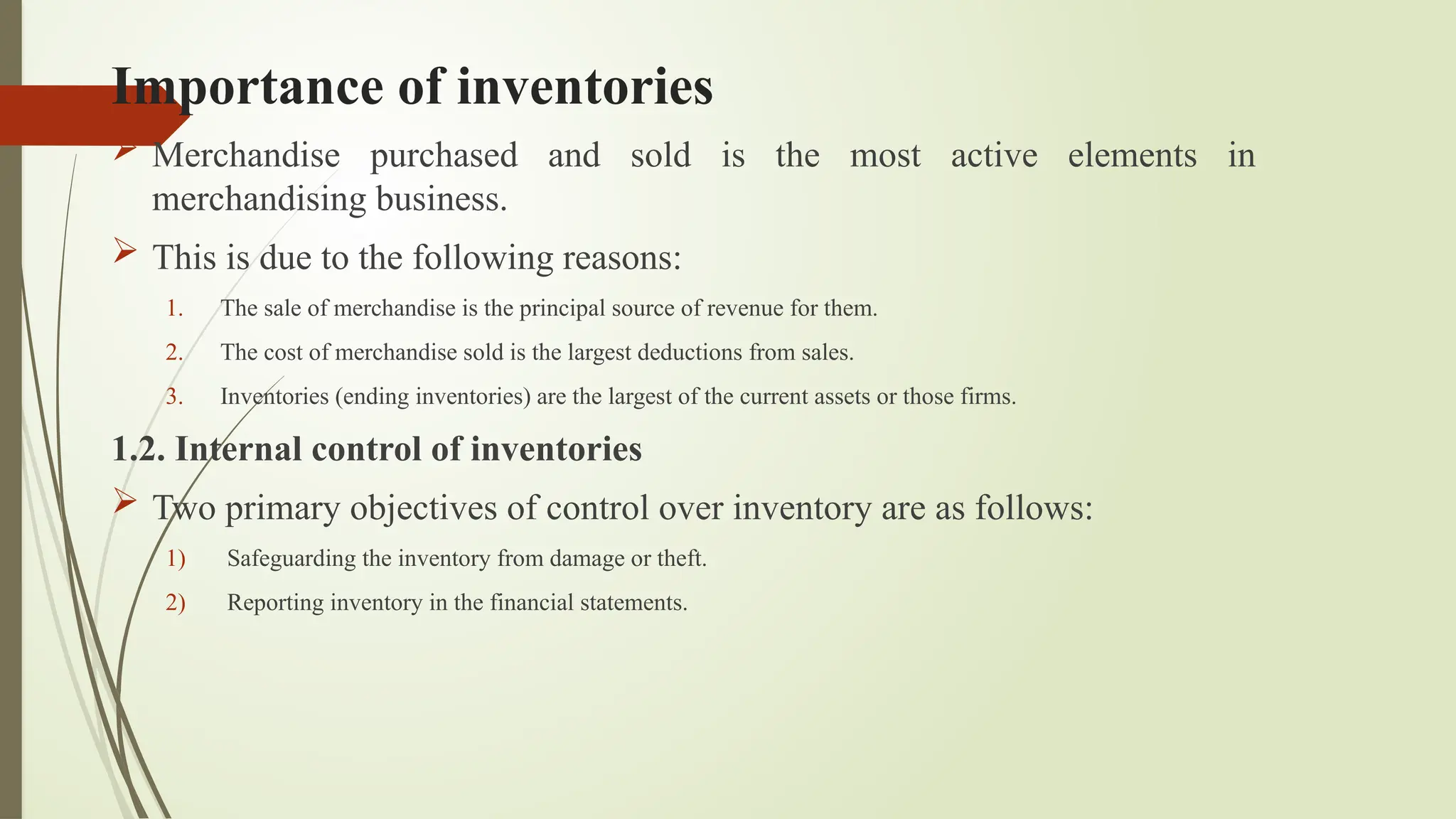 Importance of inventories

➢ Merchandise purchased and sold is the most active elements in merchandising business.

➢ This is due to the following reasons:

1. The sale of merchandise is the principal source of revenue for them.

2. The cost of merchandise sold is the largest deductions from sales.

3. Inventories (ending inventories) are the largest of the current assets or those firms.

1.2. Internal control of inventories

➢ Two primary objectives of control over inventory are as follows:

1) Safeguarding the inventory from damage or theft.

2) Reporting inventory in the financial statements.